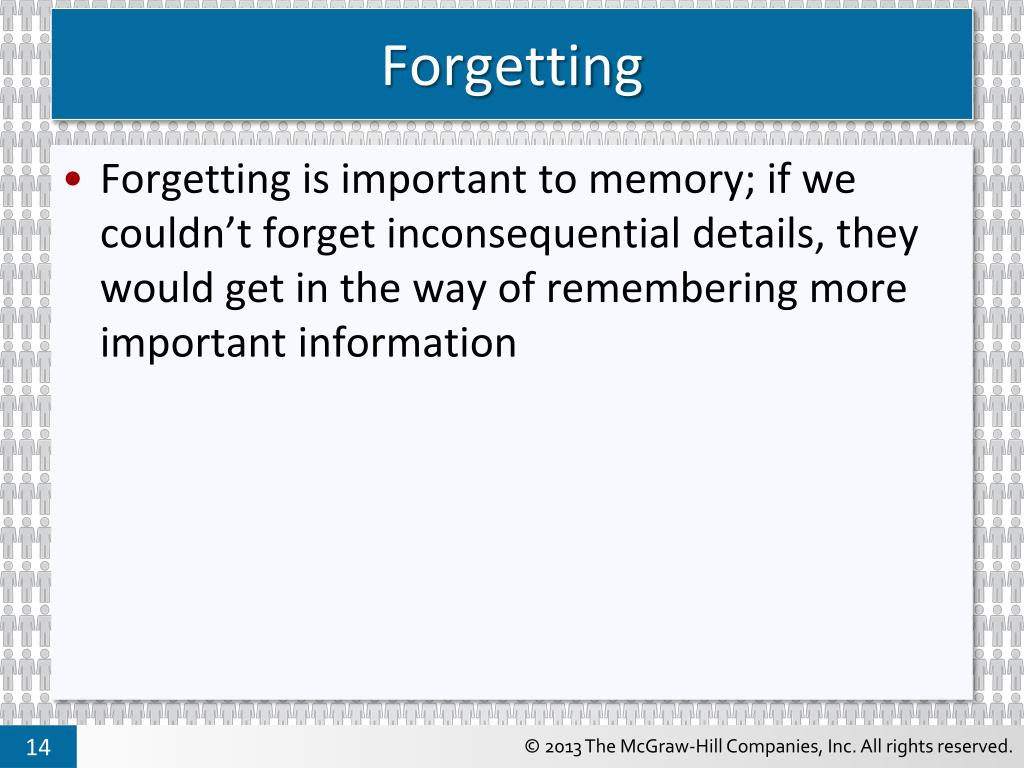 Forgetting

• Forgetting is important to memory; if we couldn’t forget inconsequential details, they would get in the way of remembering more important information

14

© 2013 The McGraw-Hill Companies, Inc. All rights reserved.